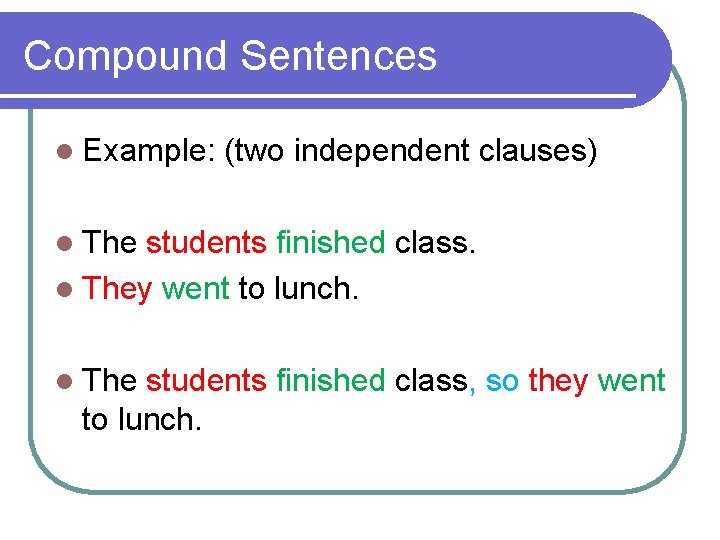 Compound Sentences

Example: (two independent clauses)

The students finished class.

They went to lunch.

The students finished class, so they went to lunch.